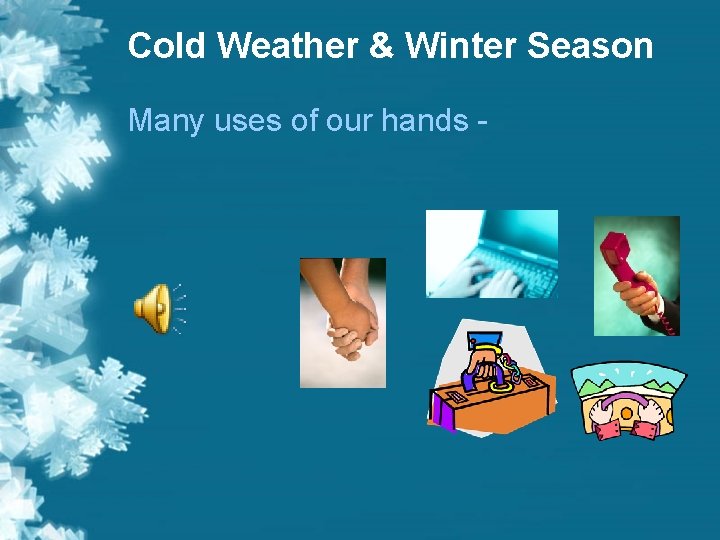 Cold Weather & Winter Season

Many uses of our hands -